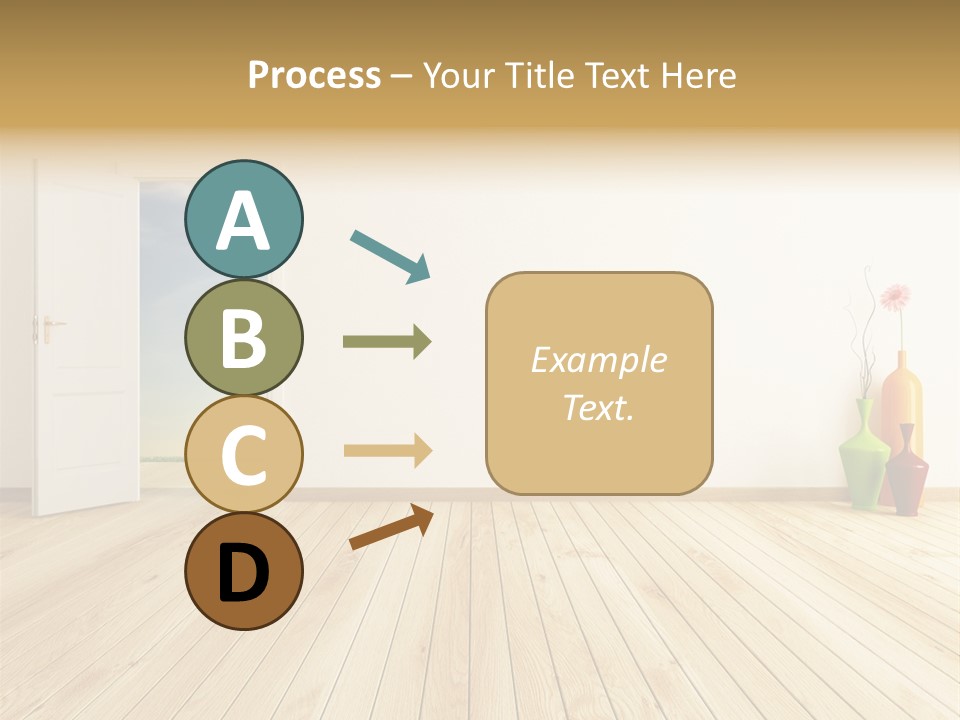 Process – Your Title Text Here

A

B

C

D

Example Text.